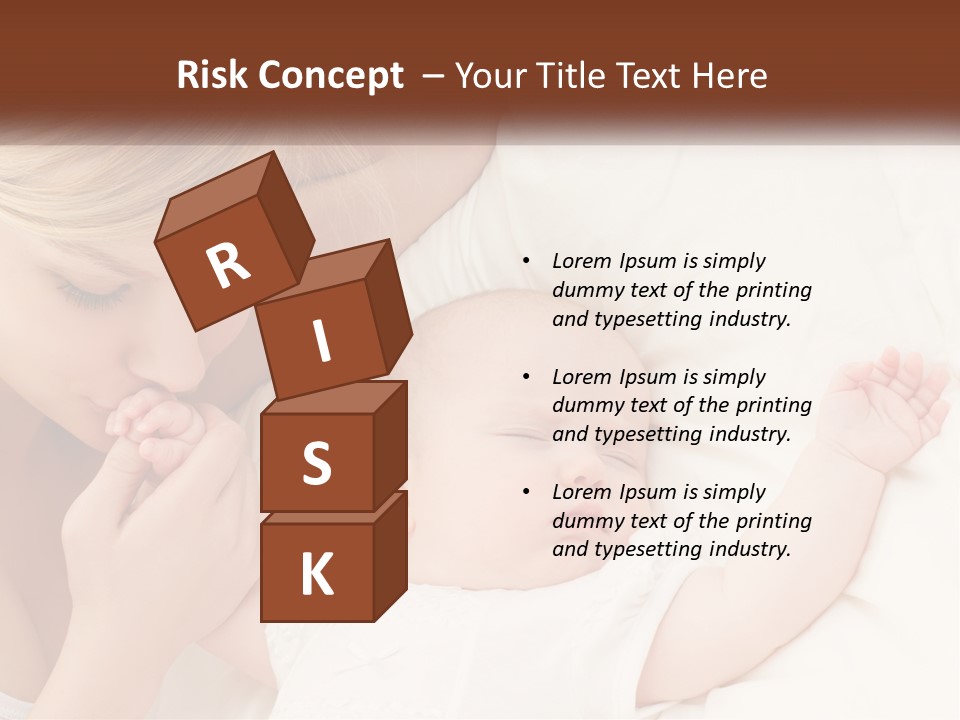 Risk Concept – Your Title Text Here

R
I
S
K

• Lorem Ipsum is simply dummy text of the printing and typesetting industry.

• Lorem Ipsum is simply dummy text of the printing and typesetting industry.

• Lorem Ipsum is simply dummy text of the printing and typesetting industry.